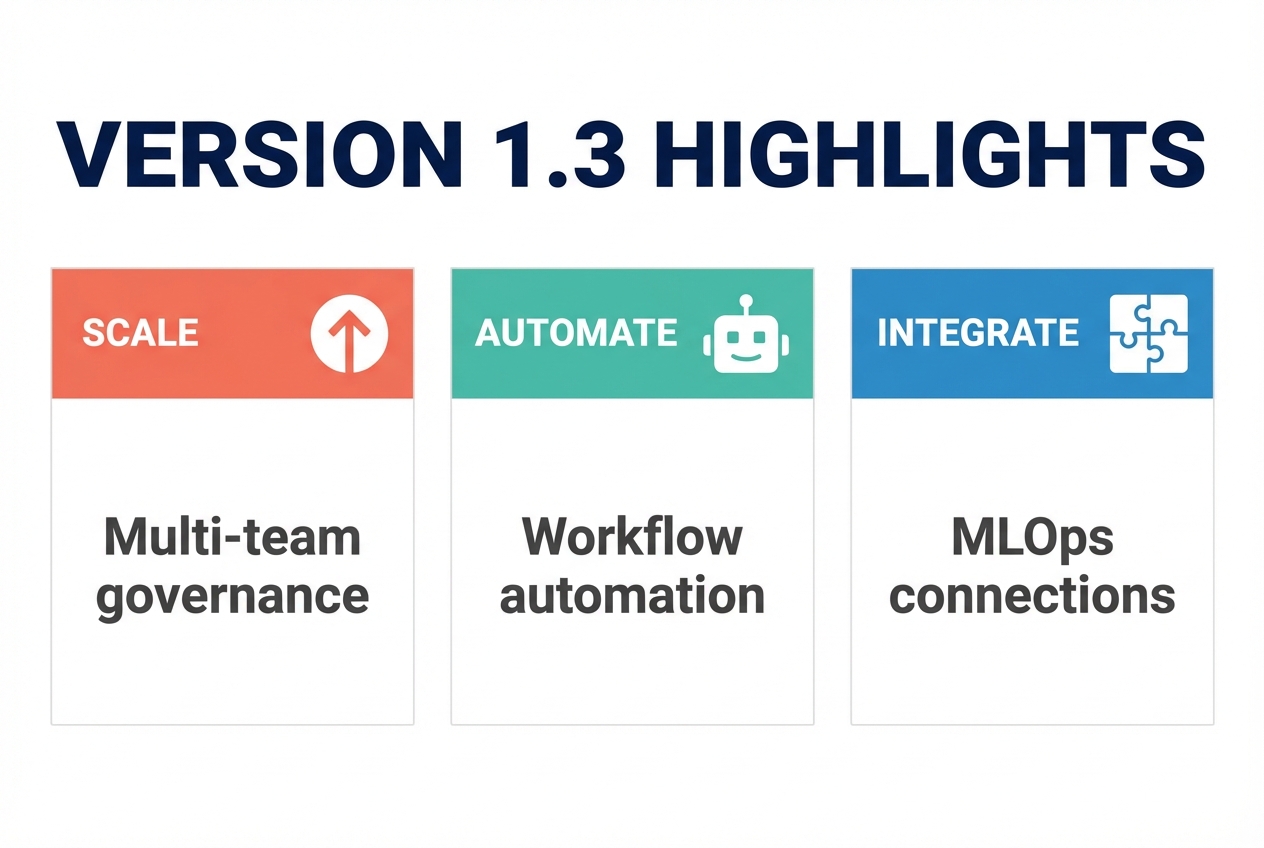 VERSION 1.3 HIGHLIGHTS

SCALE

Multi-team governance

AUTOMATE

Workflow automation

INTEGRATE

MLOps connections